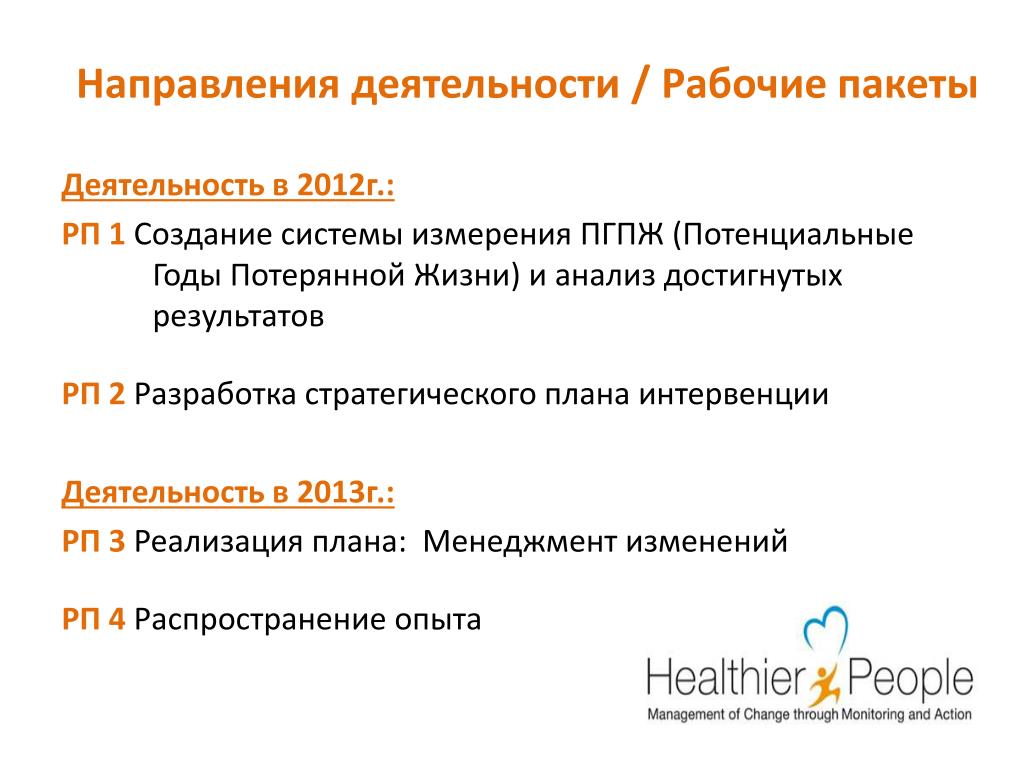 Направления деятельности / Рабочие пакеты

Деятельность в 2012г.:

РП 1 Создание системы измерения ПГПЖ (Потенциальные Годы Потерянной Жизни) и анализ достигнутых результатов

РП 2 Разработка стратегического плана интервенции

Деятельность в 2013г.:

РП 3 Реализация плана: Менеджмент изменений

РП 4 Распространение опыта

Healthier People
Management of Change through Monitoring and Action